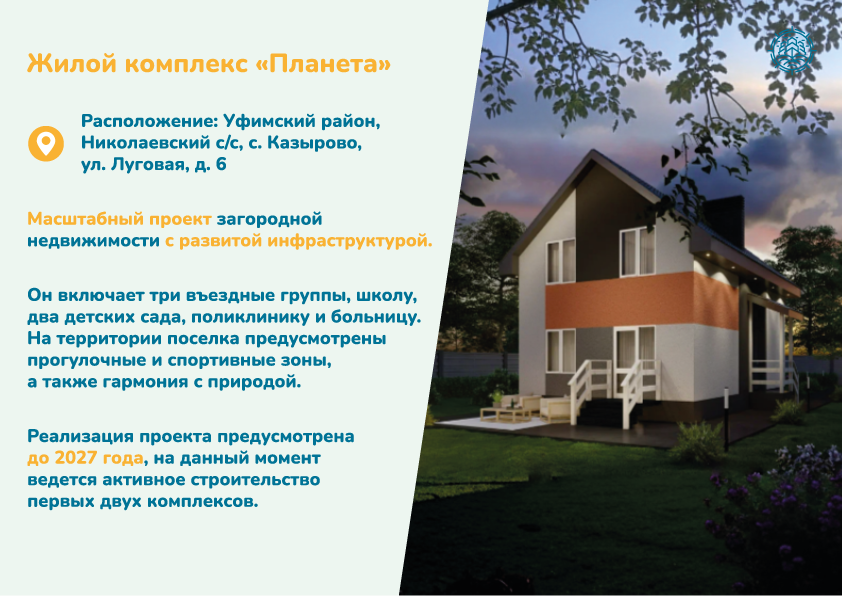 Жилой комплекс «Планета»

Расположение: Уфимский район, Николаевский с/с, с. Казырово, ул. Луговая, д. 6

Масштабный проект загородной недвижимости с развитой инфраструктурой.

Он включает три въездные группы, школу, два детских сада, поликлинику и больницу. На территории поселка предусмотрены прогулочные и спортивные зоны, а также гармония с природой.

Реализация проекта предусмотрена до 2027 года, на данный момент ведется активное строительство первых двух комплексов.